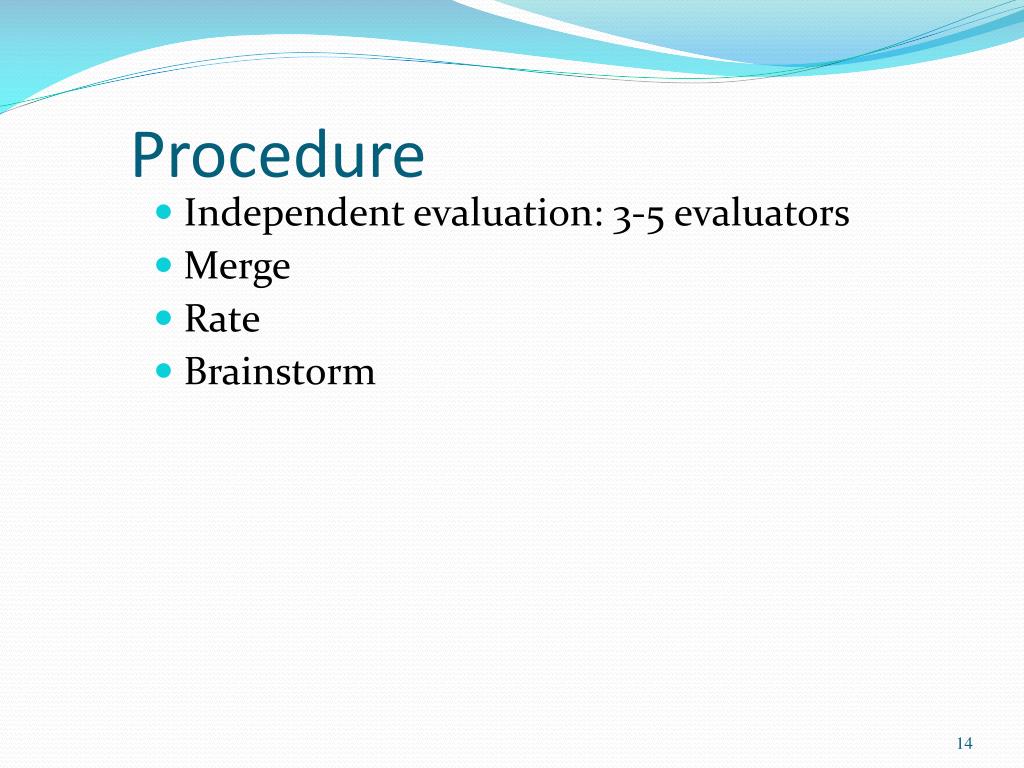 Procedure

- Independent evaluation: 3-5 evaluators
- Merge
- Rate
- Brainstorm

14